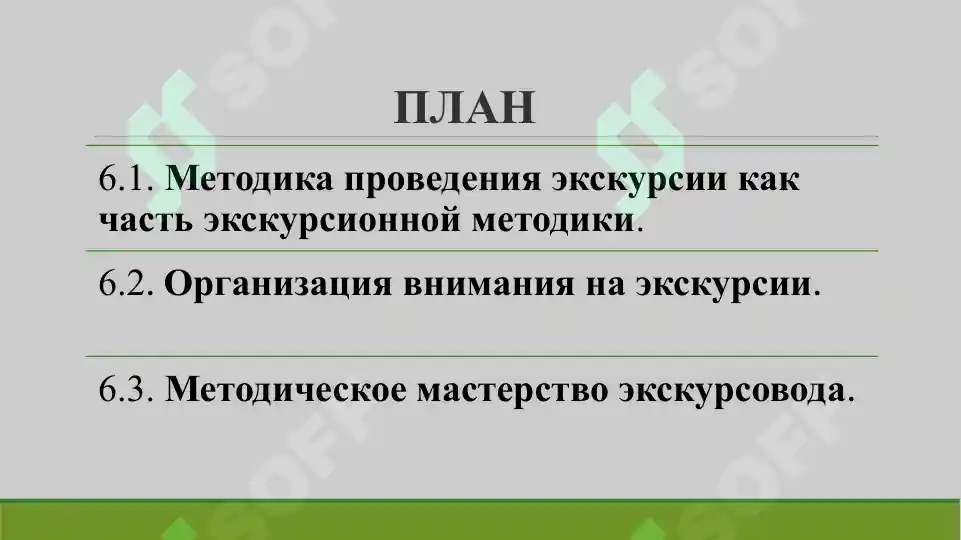 ПЛАН

6.1. Методика проведения экскурсии как часть экскурсионной методики.

6.2. Организация внимания на экскурсии.

6.3. Методическое мастерство экскурсовода.